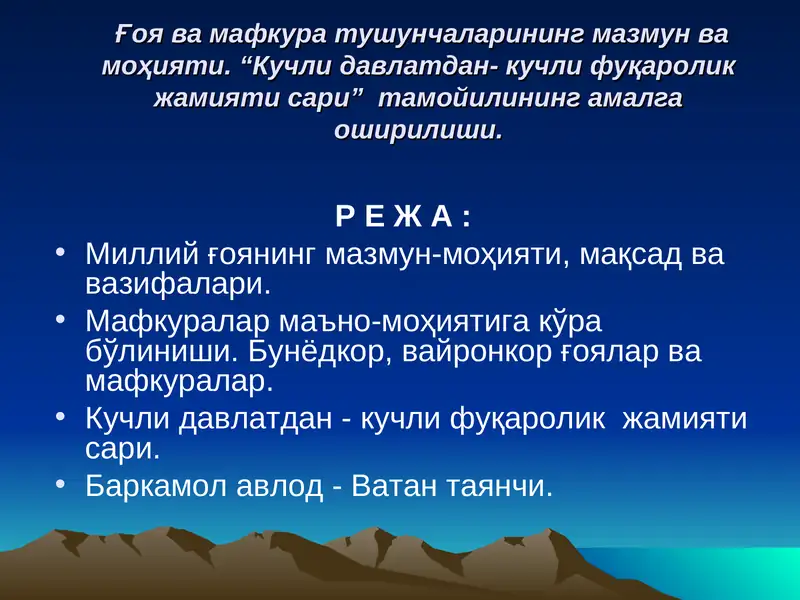 Ғоя ва мафкура тушунчаларининг мазмун ва моҳияти. “Кучли давлатдан- кучли фуқаролик жамияти сари” тамойилининг амалга оширилиши.

Р Е Ж А :

• Миллий ғоянинг мазмун-моҳияти, мақсад ва вазифалари.
• Мафкуралар маъно-моҳиятига кўра бўлиниши. Бунёдкор, вайронкор ғоялар ва мафкуралар.
• Кучли давлатдан - кучли фуқаролик жамияти сари.
• Баркамол авлод - Ватан таянчи.